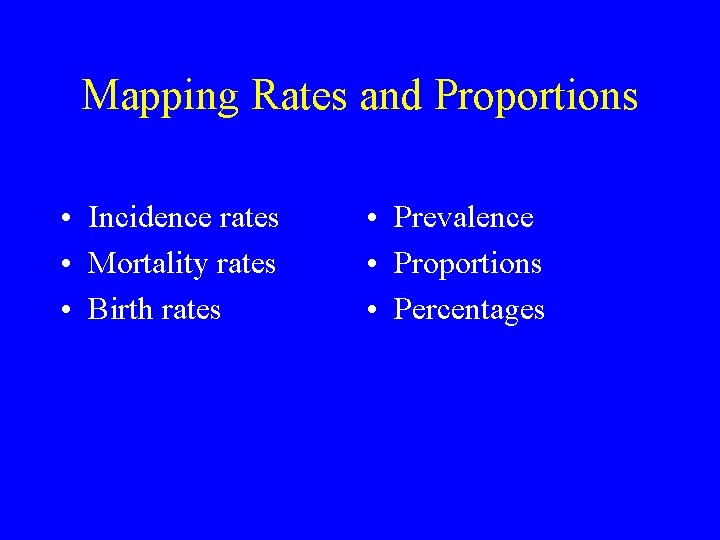 Mapping Rates and Proportions

• Incidence rates
• Mortality rates
• Birth rates

• Prevalence
• Proportions
• Percentages